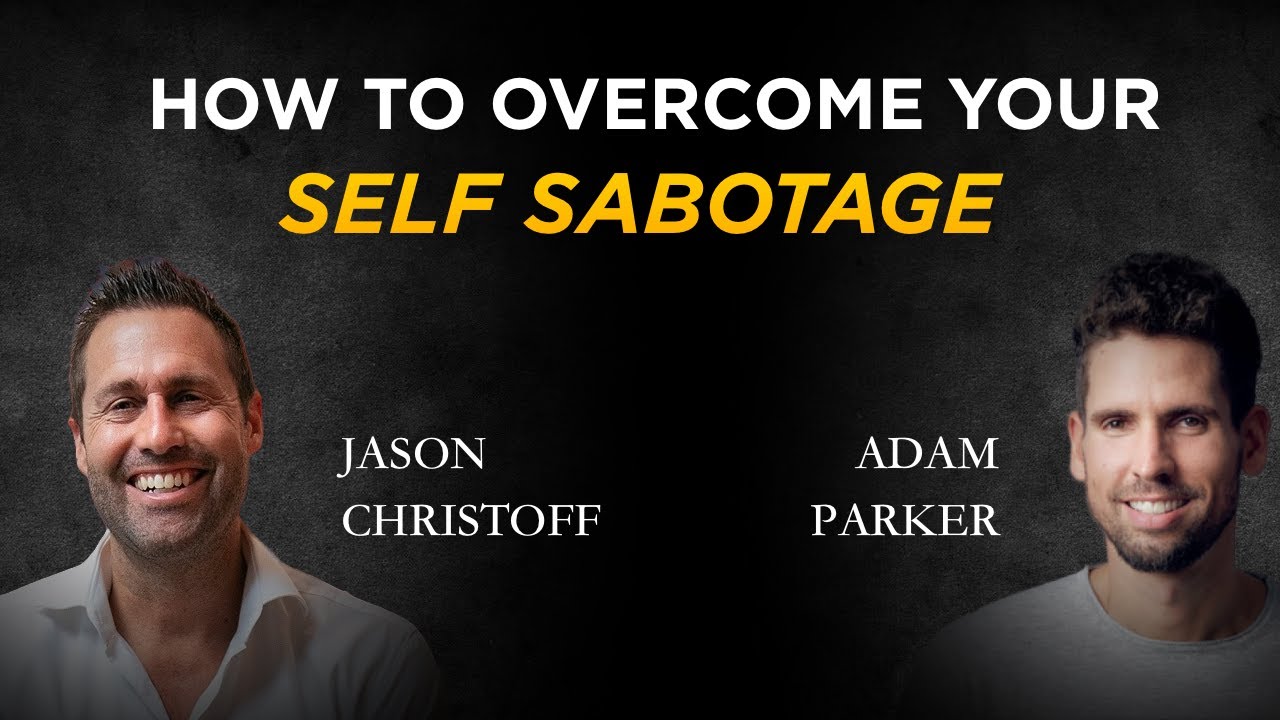 HOW TO OVERCOME YOUR
SELF SABOTAGE

JASON
CHRISTOFF

ADAM
PARKER